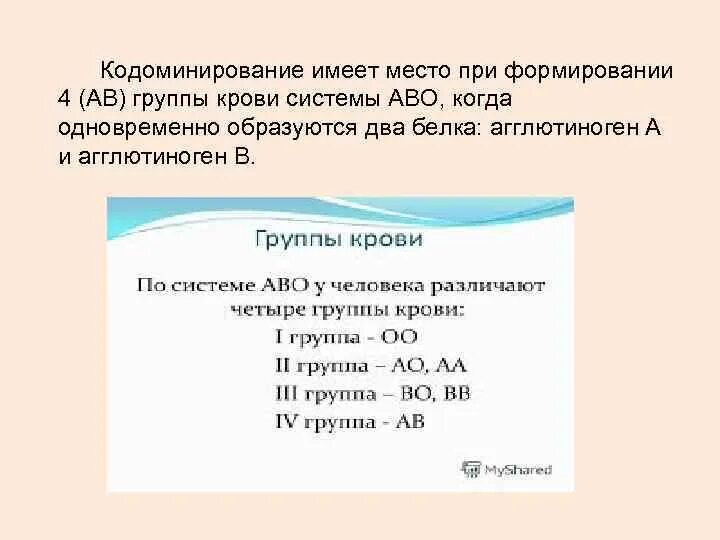 Кодоминирование имеет место при формировании 4 (АВ) группы крови системы АВО, когда одновременно образуются два белка: агглютиноген А и агглютиноген В.

Группы крови

По системе АВО у человека различают четыре группы крови:
I группа - ОО
II группа – АО, АА
III группа – ВО, ВВ
IV группа - АВ

MyShared